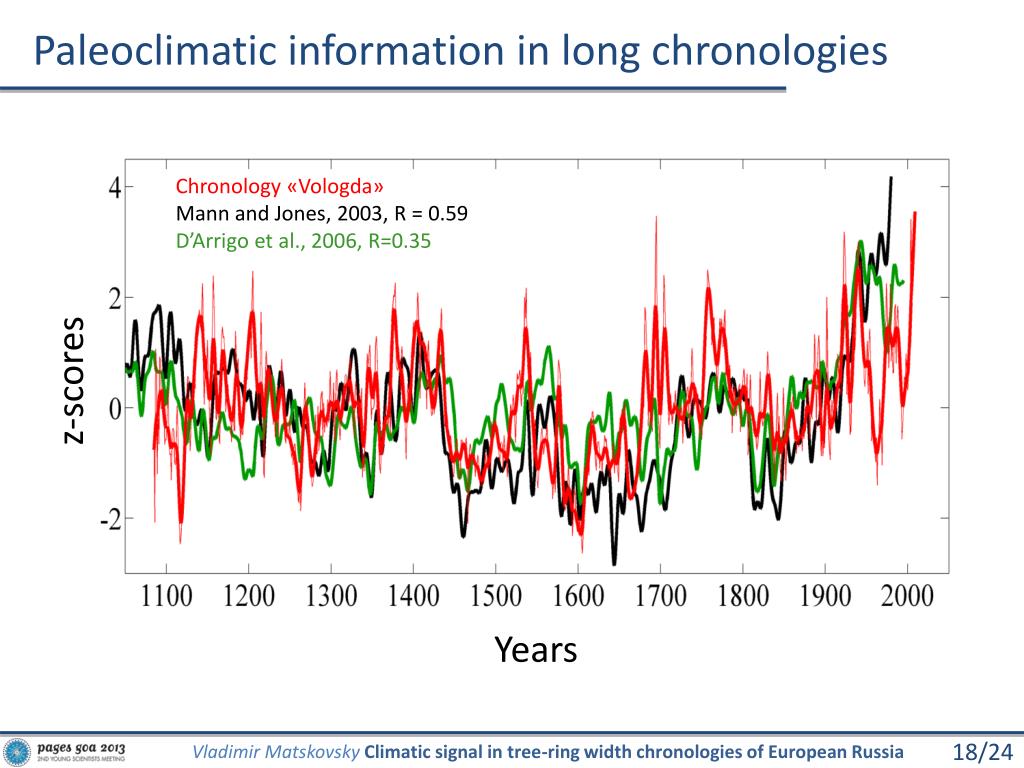 Paleoclimatic information in long chronologies

Chronology «Vologda»
Mann and Jones, 2003, R = 0.59
D'Arrigo et al., 2006, R=0.35

z-scores

4
2
0
-2

1100 1200 1300 1400 1500 1600 1700 1800 1900 2000

Years

pages goa 2013
2ND YOUNG SCIENTISTS MEETING

Vladimir Matskovsky Climatic signal in tree-ring width chronologies of European Russia

18/24